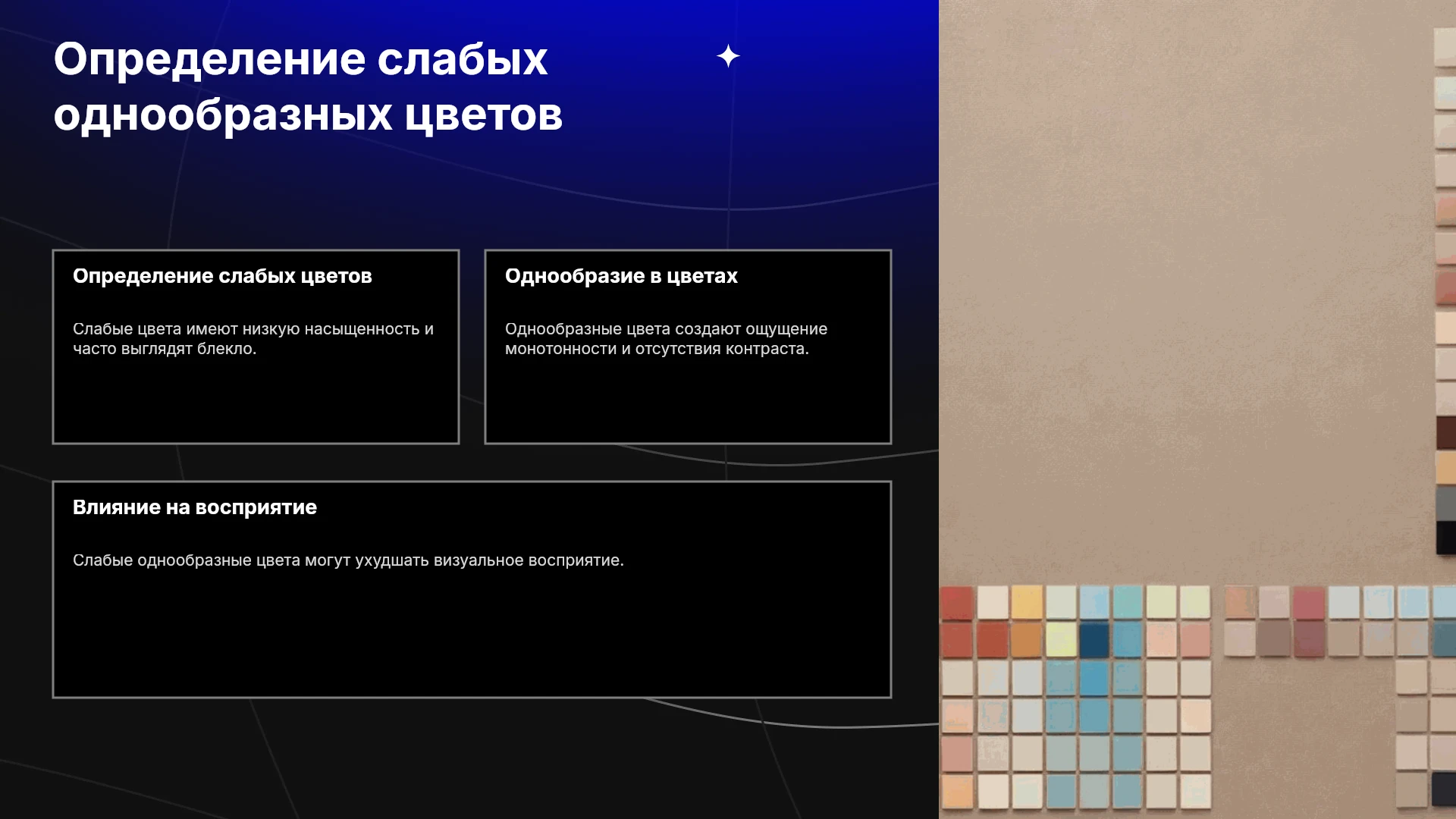 Определение слабых однообразных цветов

Определение слабых цветов

Слабые цвета имеют низкую насыщенность и часто выглядят блекло.

Однообразие в цветах

Однообразные цвета создают ощущение монотонности и отсутствия контраста.

Влияние на восприятие

Слабые однообразные цвета могут ухудшать визуальное восприятие.